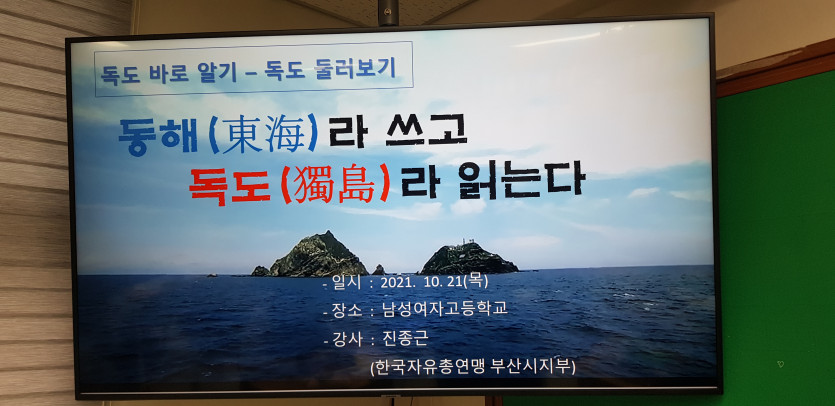 독도 바로 알기 – 독도 둘러보기

동해(東海)라 쓰고

독도(獨島)라 읽는다

- 일시 : 2021. 10. 21(목)

- 장소 : 남성여자고등학교

- 강사 : 진종근

(한국자유총연맹 부산시지부)